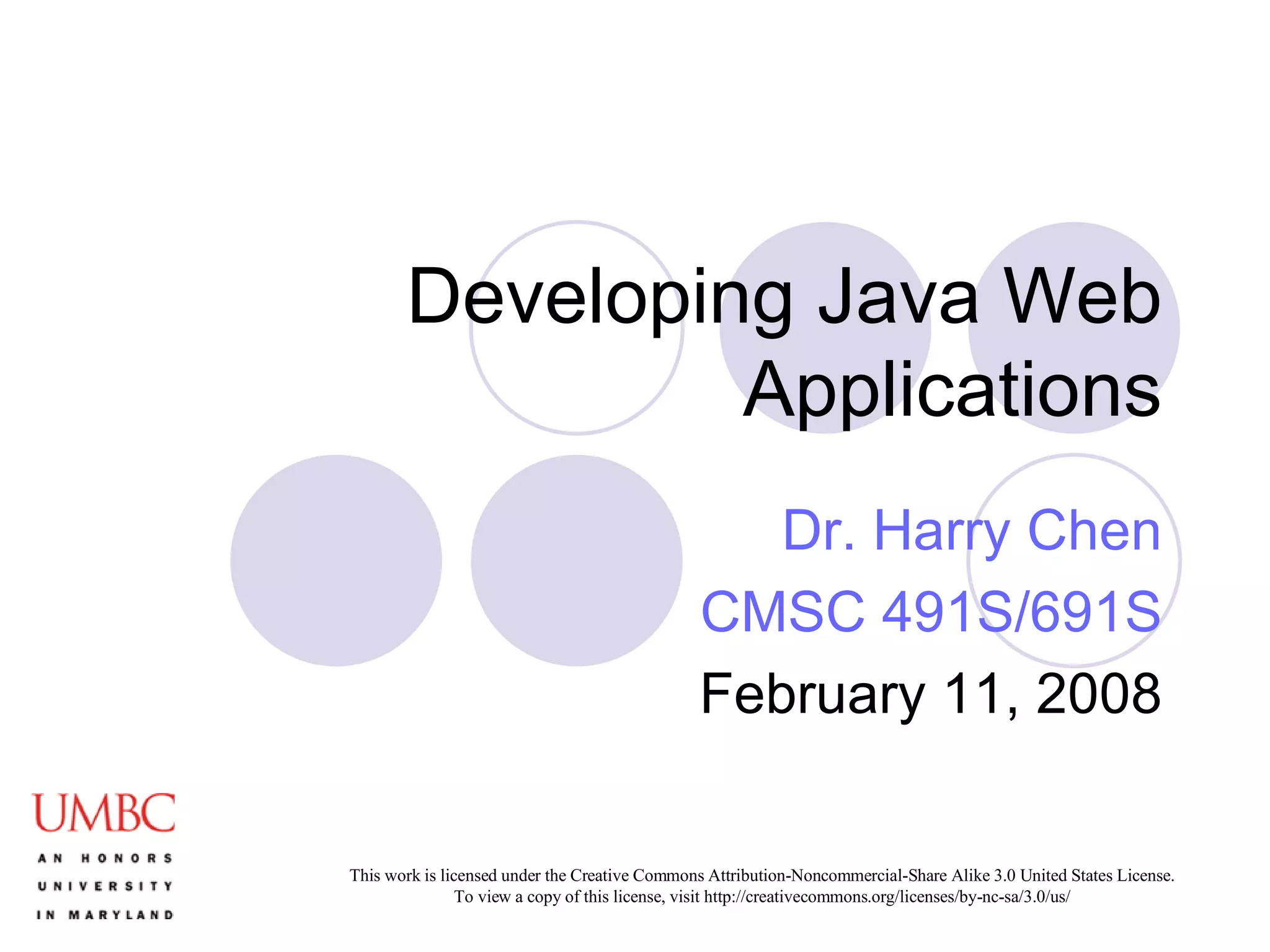 Developing Java Web Applications

Dr. Harry Chen

CMSC 491S/691S

February 11, 2008

UMBC
AN HONORS UNIVERSITY IN MARYLAND

This work is licensed under the Creative Commons Attribution-Noncommercial-Share Alike 3.0 United States License. To view a copy of this license, visit http://creativecommons.org/licenses/by-nc-sa/3.0/us/